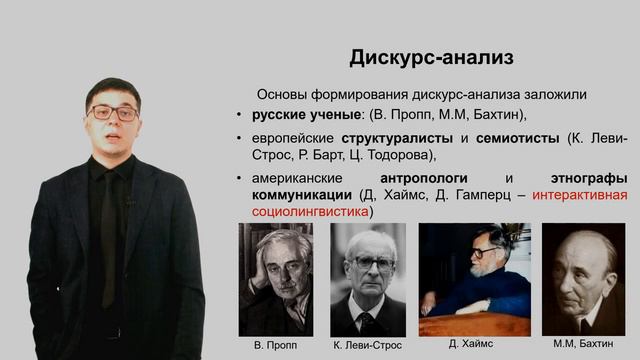 Дискурс-анализ

Основы формирования дискурс-анализа заложили

• русские ученые: (В. Пропп, М.М, Бахтин),

• европейские структуралисты и семиотисты (К. Леви-Строс, Р. Барт, Ц. Тодорова),

• американские антропологи и этнографы коммуникации (Д, Хаймс, Д. Гамперц – интерактивная социолингвистика)

В. Пропп

К. Леви-Строс

Д. Хаймс

М.М, Бахтин